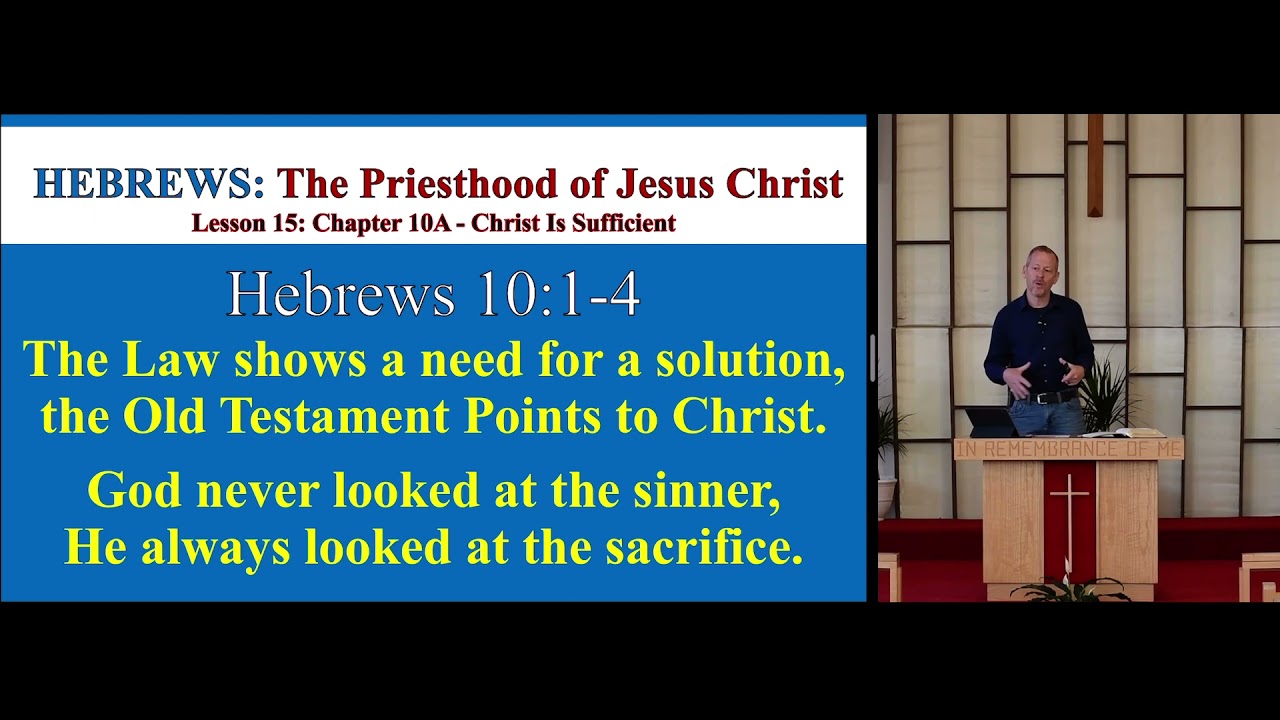 HEBREWS: The Priesthood of Jesus Christ
Lesson 15: Chapter 10A - Christ Is Sufficient

Hebrews 10:1-4

The Law shows a need for a solution, the Old Testament Points to Christ.

God never looked at the sinner, He always looked at the sacrifice.

IN REMEMBRANCE OF ME